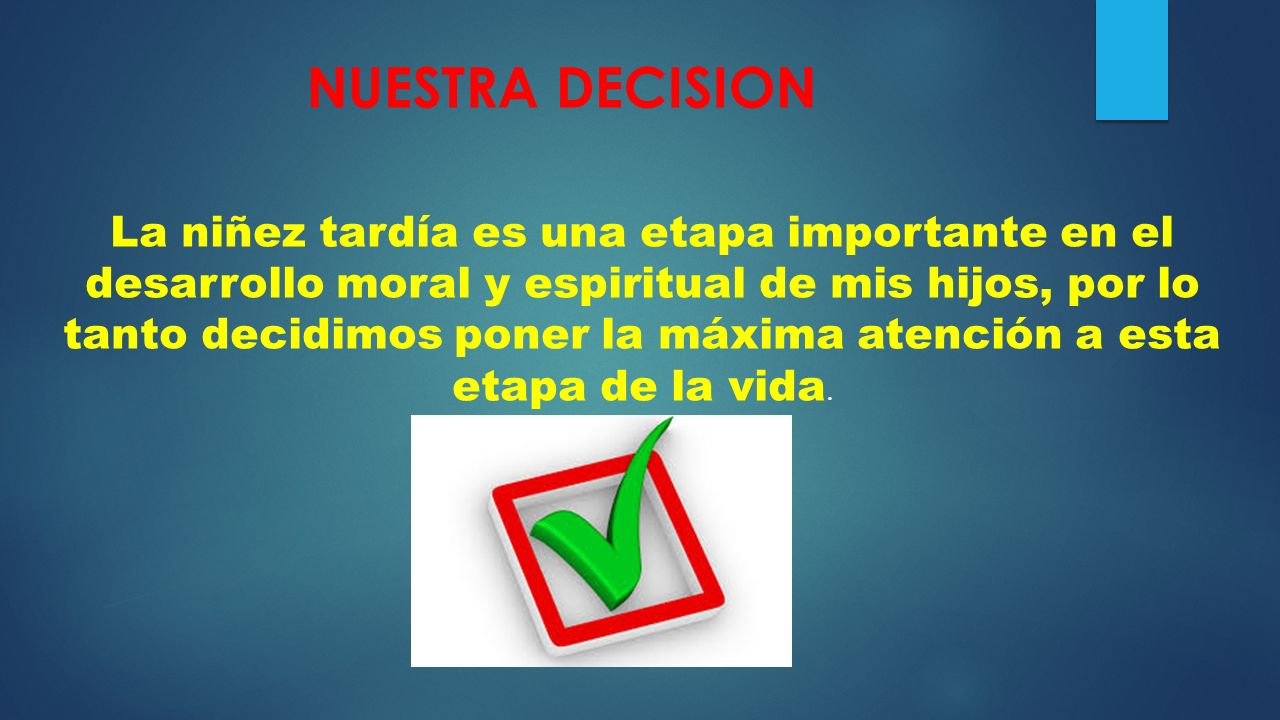 NUESTRA DECISION

La niñez tardía es una etapa importante en el desarrollo moral y espiritual de mis hijos, por lo tanto decidimos poner la máxima atención a esta etapa de la vida.